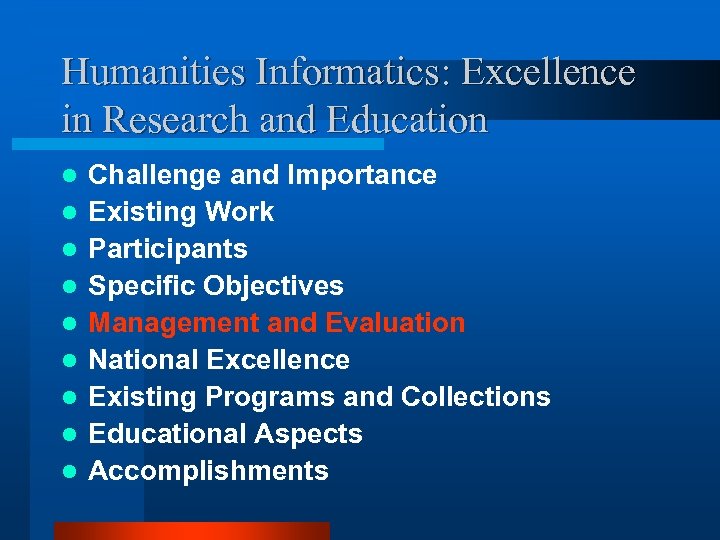 Humanities Informatics: Excellence in Research and Education

- Challenge and Importance
- Existing Work
- Participants
- Specific Objectives
- Management and Evaluation
- National Excellence
- Existing Programs and Collections
- Educational Aspects
- Accomplishments